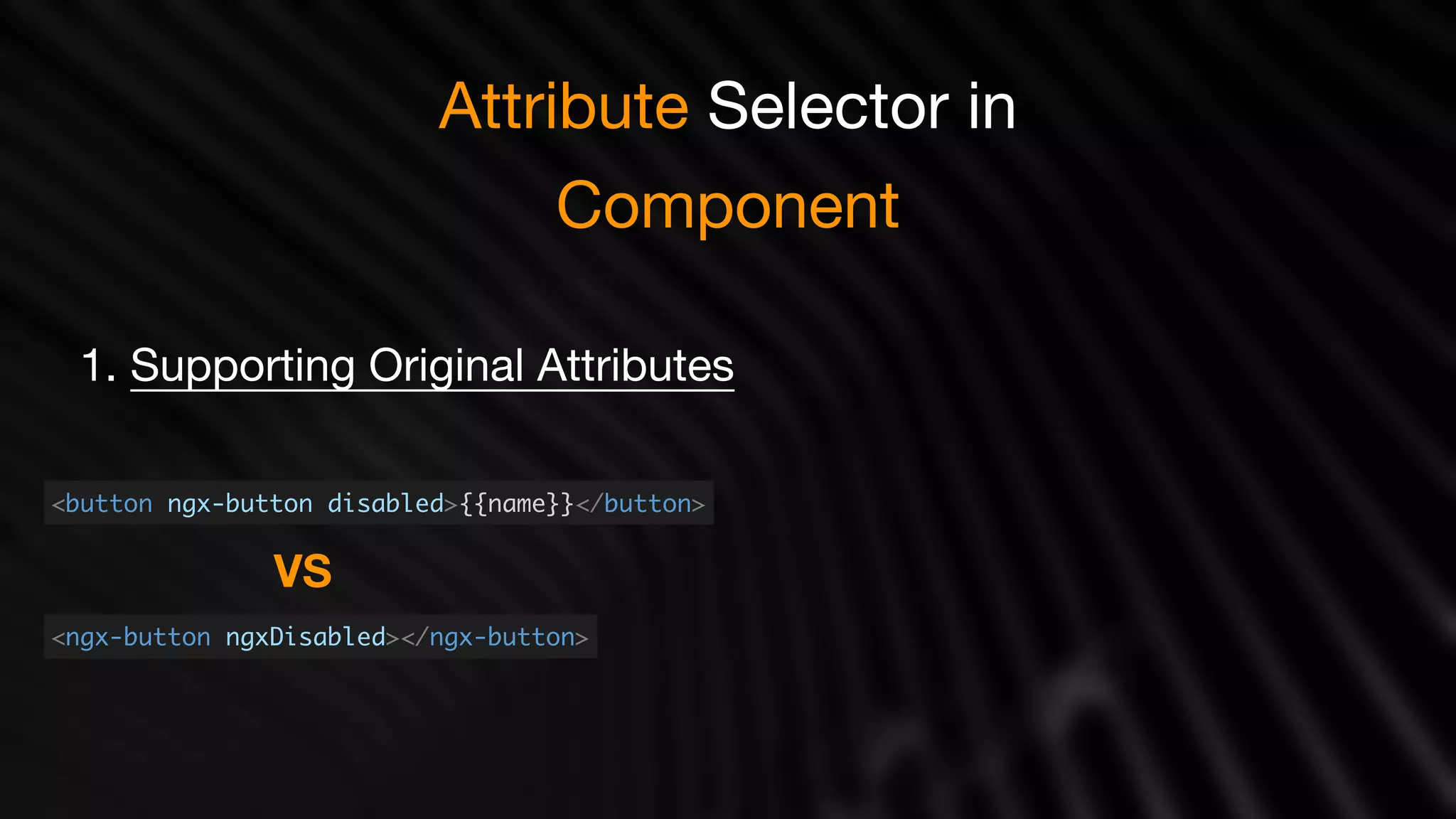 Attribute Selector in Component

1. Supporting Original Attributes

<button ngx-button disabled>{{name}}</button>

VS

<ngx-button ngxDisabled></ngx-button>